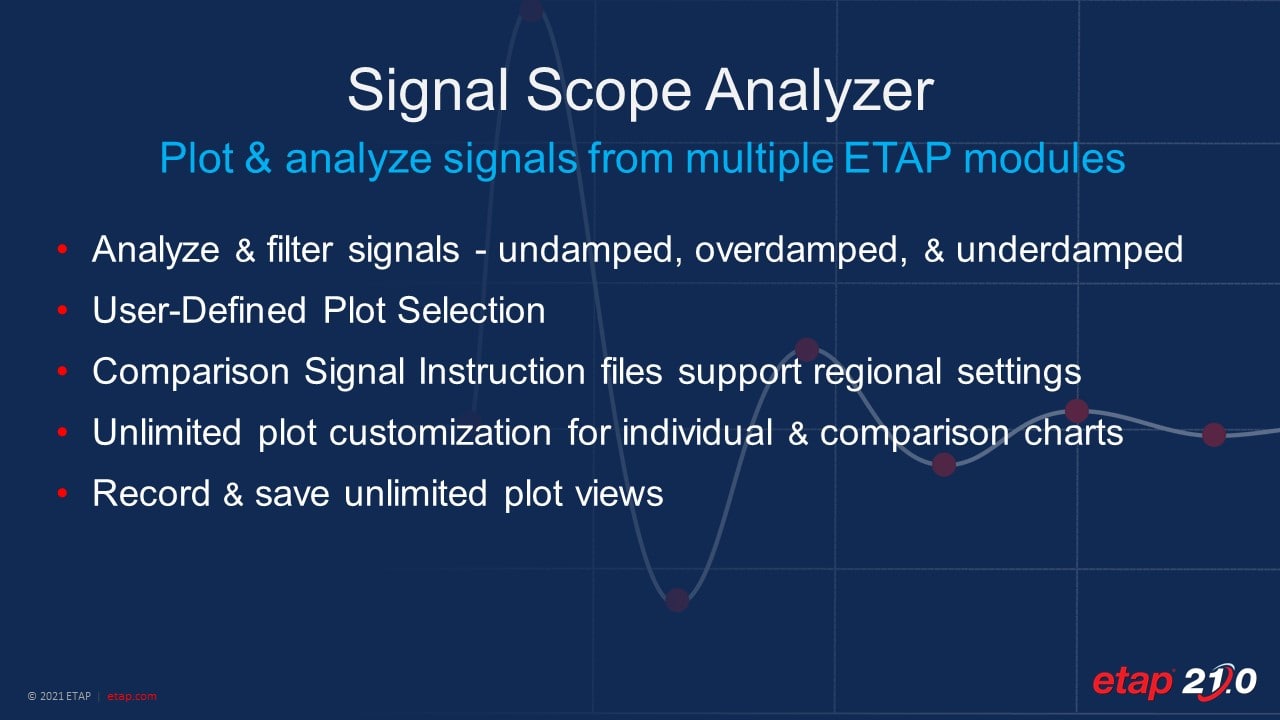 Signal Scope Analyzer

Plot & analyze signals from multiple ETAP modules

• Analyze & filter signals - undamped, overdamped, & underdamped
• User-Defined Plot Selection
• Comparison Signal Instruction files support regional settings
• Unlimited plot customization for individual & comparison charts
• Record & save unlimited plot views

© 2021 ETAP | etap.com

etap 21.0